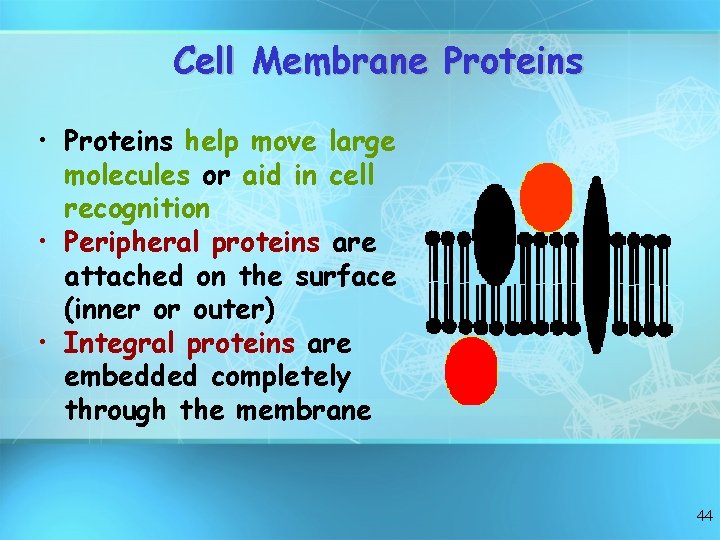 Cell Membrane Proteins

• Proteins help move large molecules or aid in cell recognition
• Peripheral proteins are attached on the surface (inner or outer)
• Integral proteins are embedded completely through the membrane

44